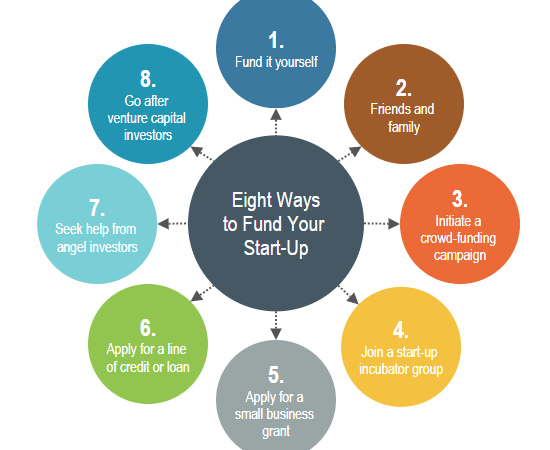 Eight Ways to Fund Your Start-Up

1.
Fund it yourself

2.
Friends and family

3.
Initiate a crowd-funding campaign

4.
Join a start-up incubator group

5.
Apply for a small business grant

6.
Apply for a line of credit or loan

7.
Seek help from angel investors

8.
Go after venture capital investors